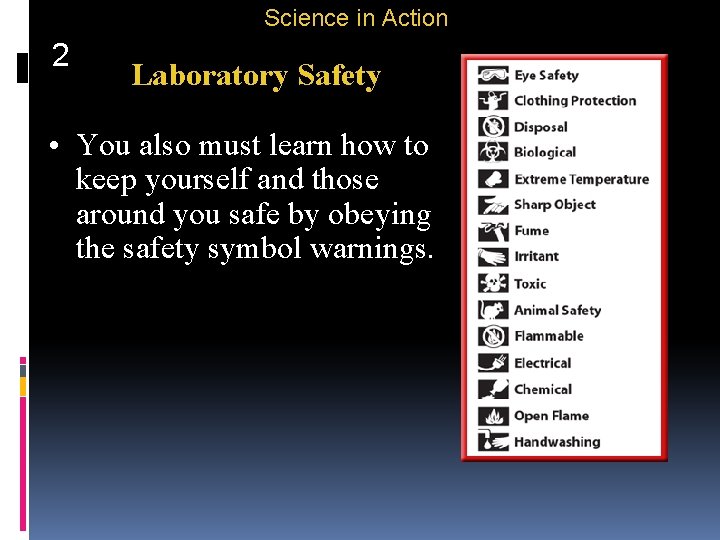 Science in Action

2

Laboratory Safety

• You also must learn how to keep yourself and those around you safe by obeying the safety symbol warnings.

Eye Safety
Clothing Protection
Disposal
Biological
Extreme Temperature
Sharp Object
Fume
Irritant
Toxic
Animal Safety
Flammable
Electrical
Chemical
Open Flame
Handwashing